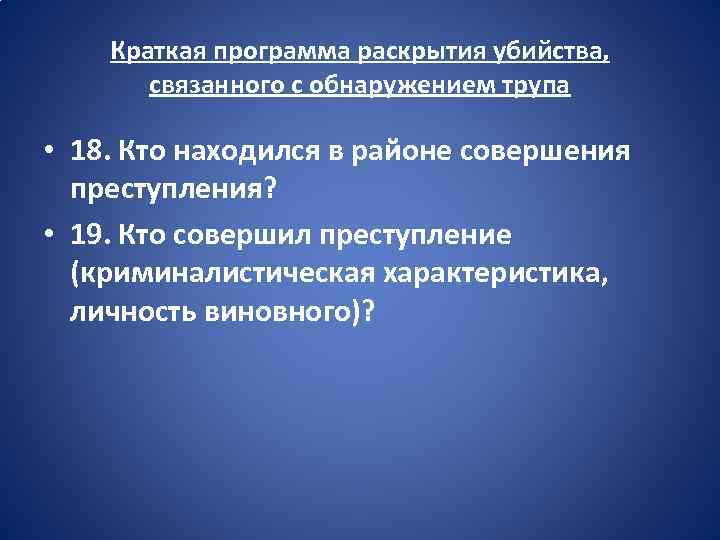 Краткая программа раскрытия убийства, связанного с обнаружением трупа

• 18. Кто находился в районе совершения преступления?

• 19. Кто совершил преступление (криминалистическая характеристика, личность виновного)?